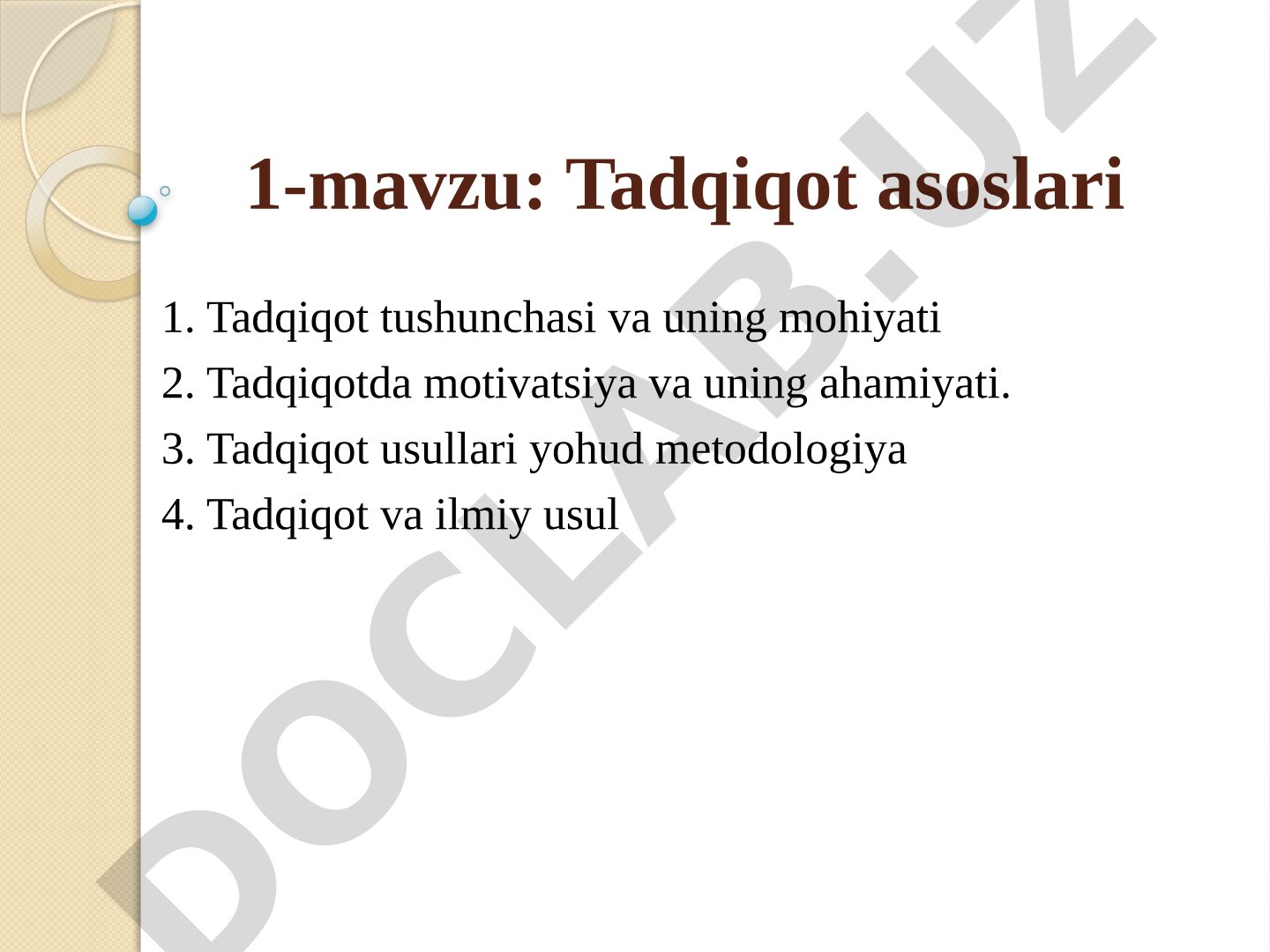 1-mavzu: Tadqiqot asoslari

1. Tadqiqot tushunchasi va uning mohiyati
2. Tadqiqotda motivatsiya va uning ahamiyati.
3. Tadqiqot usullari yohud metodologiya
4. Tadqiqot va ilmiy usul

DOCLAB.UZ